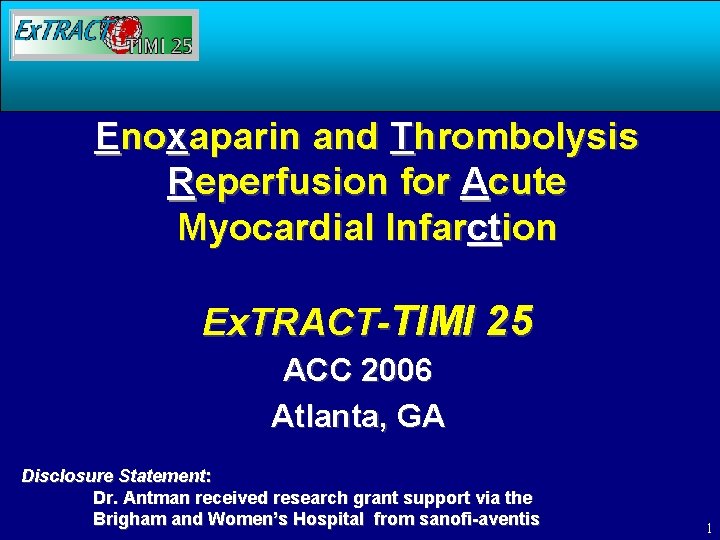 ExTRACT TIMI 25

Enoxaparin and Thrombolysis Reperfusion for Acute Myocardial Infarction

ExTRACT-TIMI 25

ACC 2006

Atlanta, GA

Disclosure Statement:

Dr. Antman received research grant support via the Brigham and Women's Hospital from sanofi-aventis

1